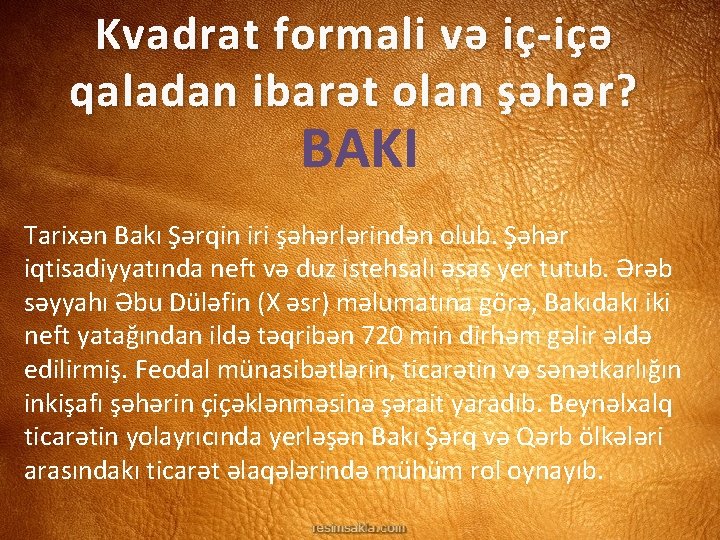 Kvadrat formali və iç-içə qaladan ibarət olan şəhər?

BAKI

Tarixən Bakı Şərqin iri şəhərlərindən olub. Şəhər iqtisadiyyatında neft və duz istehsalı əsas yer tutub. Ərəb səyyahı Əbu Düləfin (X əsr) məlumatına görə, Bakıdakı iki neft yatağından ildə təqribən 720 min dirhəm gəlir əldə edilirmiş. Feodal münasibətlərin, ticarətin və sənətkarlığın inkişafı şəhərin çiçəklənməsinə şərait yaradıb. Beynəlxalq ticarətin yolayrıcında yerləşən Bakı Şərq və Qərb ölkələri arasındakı ticarət əlaqələrində mühüm rol oynayıb.

resimsakla.com